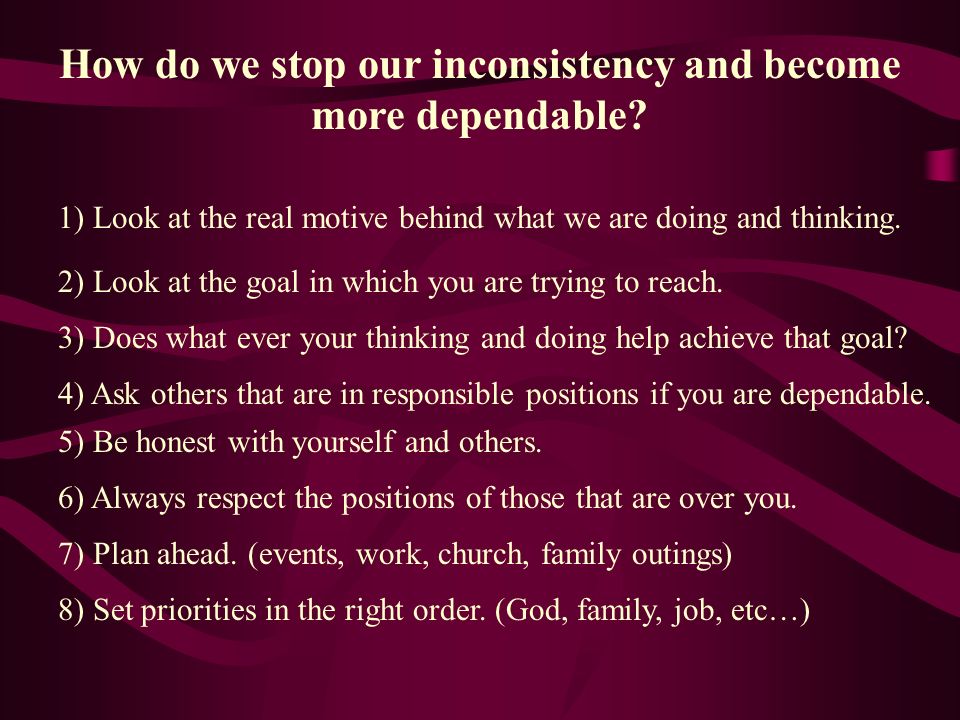 How do we stop our inconsistency and become more dependable?

1) Look at the real motive behind what we are doing and thinking.

2) Look at the goal in which you are trying to reach.

3) Does what ever your thinking and doing help achieve that goal?

4) Ask others that are in responsible positions if you are dependable.

5) Be honest with yourself and others.

6) Always respect the positions of those that are over you.

7) Plan ahead. (events, work, church, family outings)

8) Set priorities in the right order. (God, family, job, etc…)